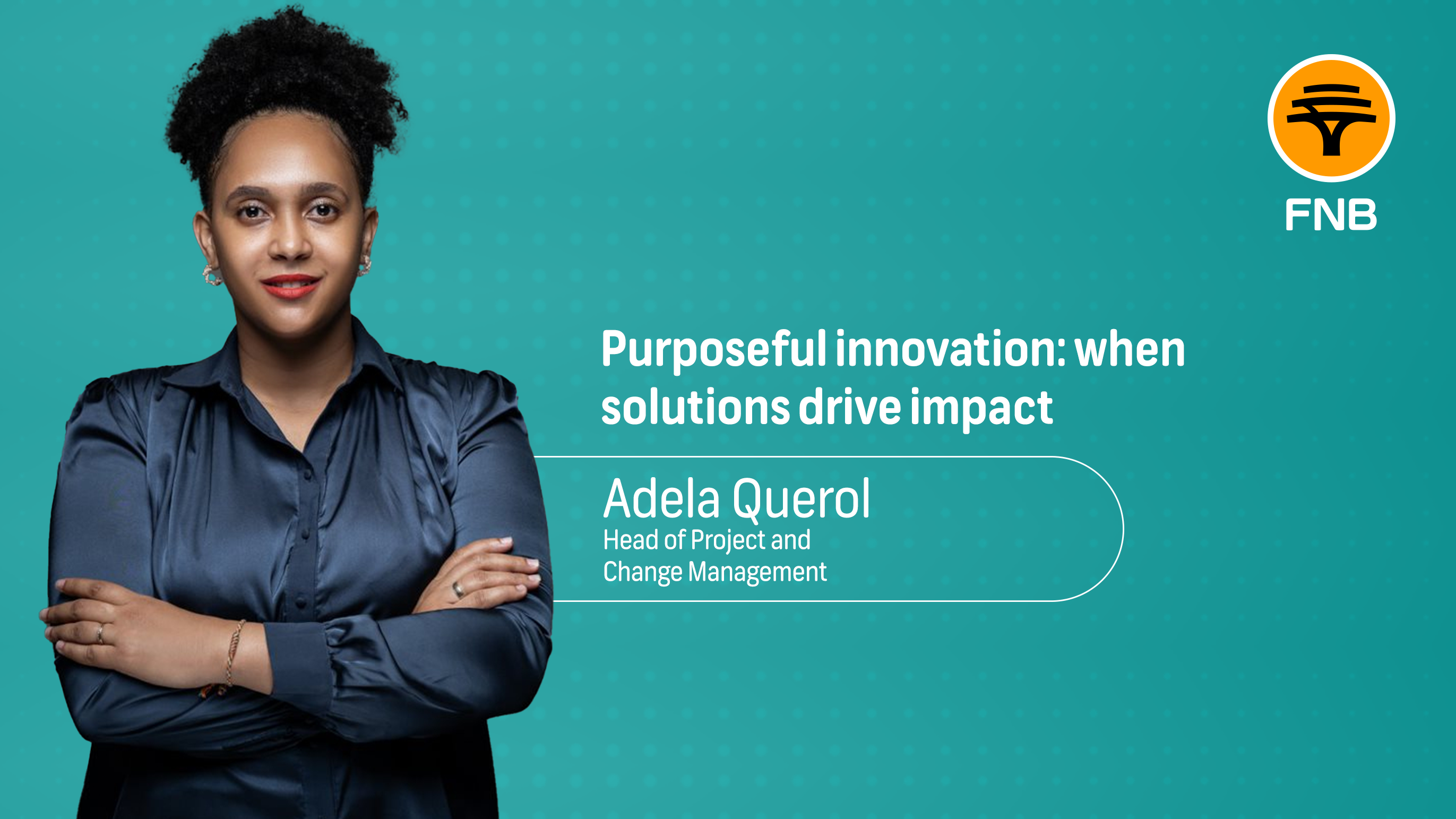 FNB

Purposeful innovation: when solutions drive impact

Adela Querol
Head of Project and Change Management